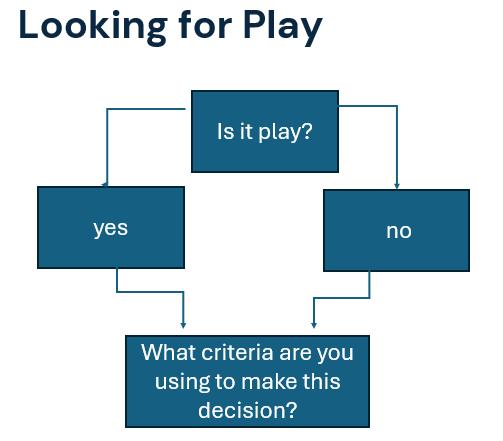 Looking for Play

Is it play?

yes

no

What criteria are you using to make this decision?